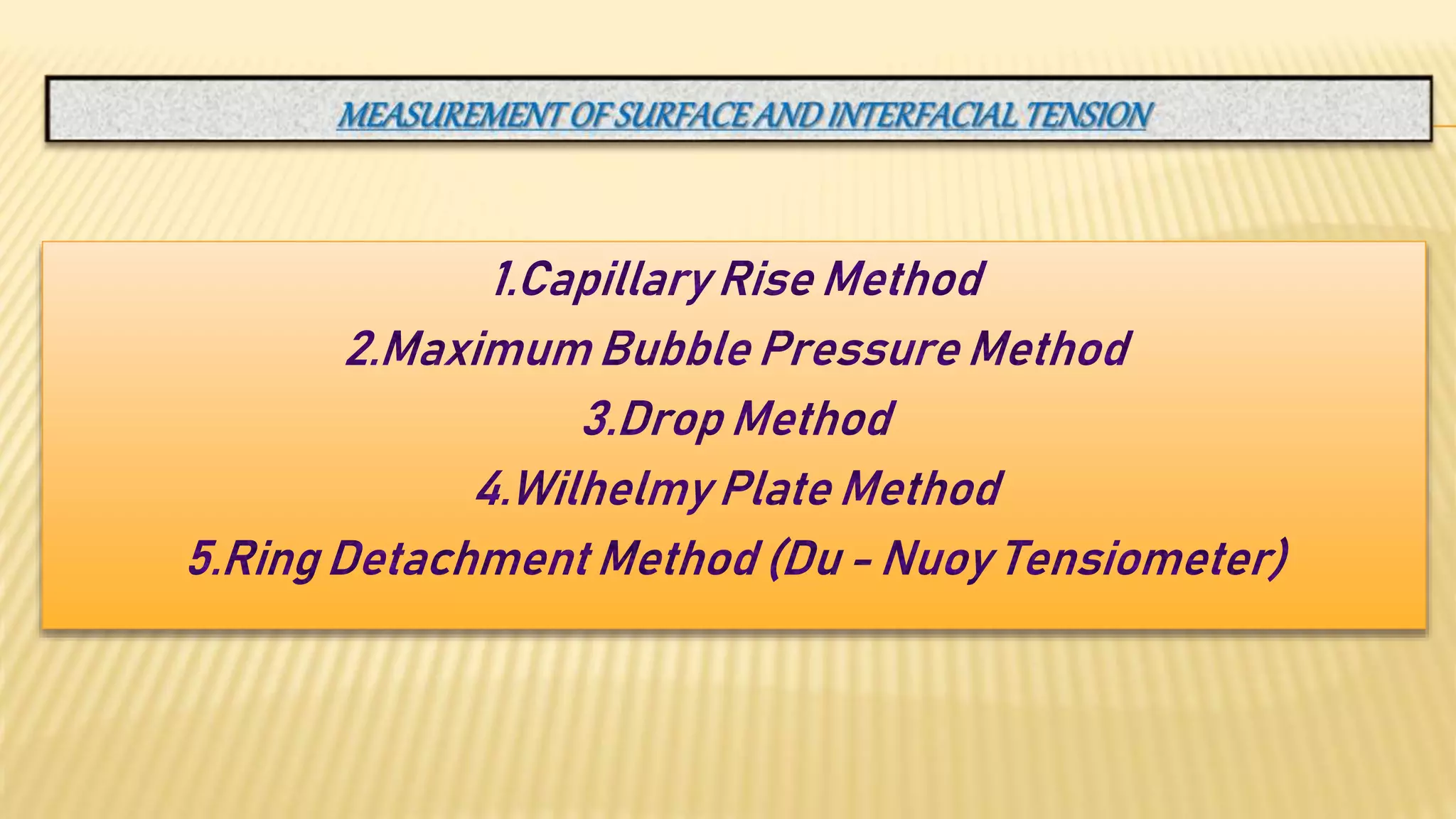 MEASUREMENT OF SURFACE AND INTERFACIAL TENSION

1.Capillary Rise Method
2.Maximum Bubble Pressure Method
3.Drop Method
4.Wilhelmy Plate Method
5.Ring Detachment Method (Du – Nuoy Tensiometer)